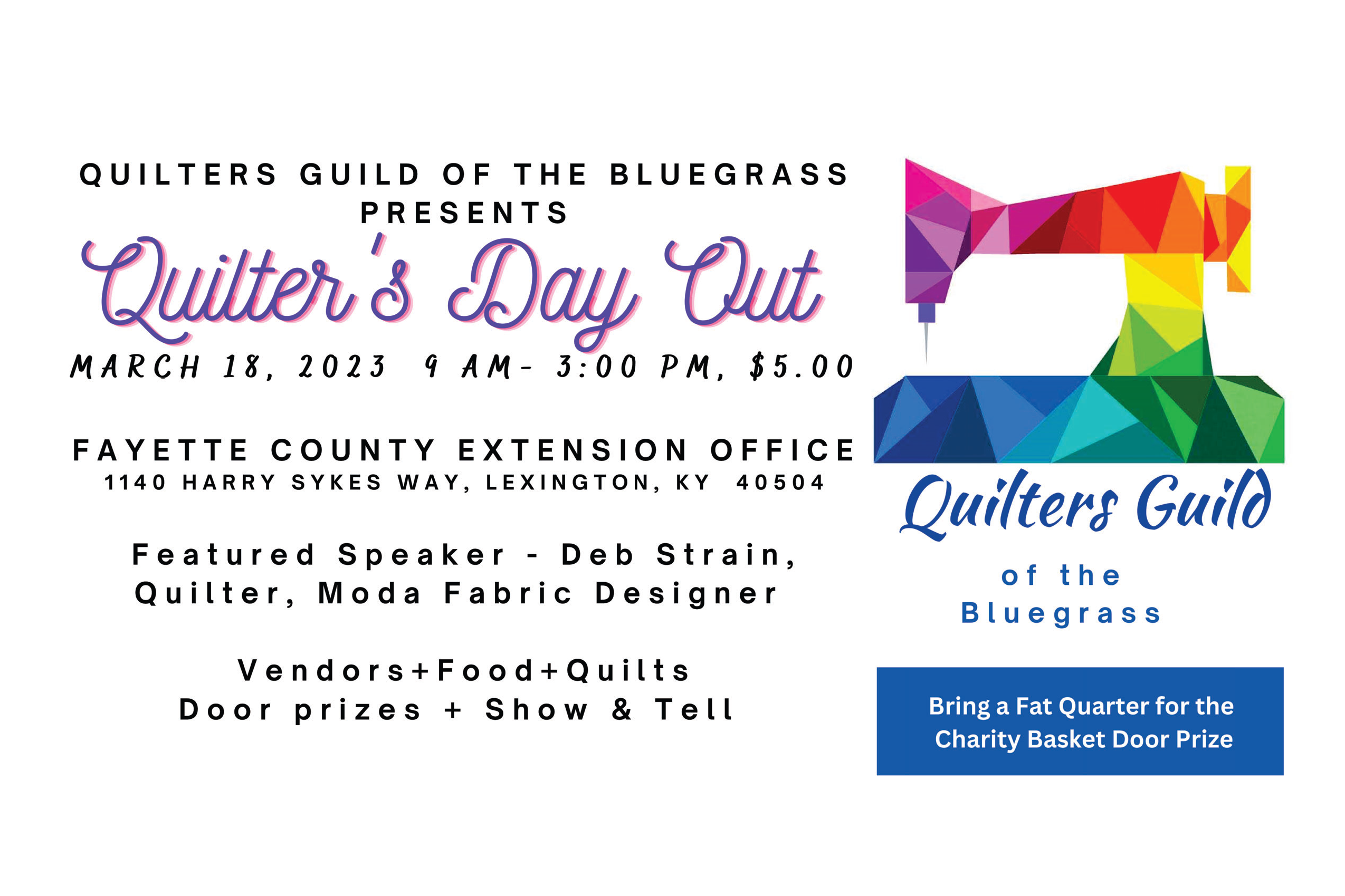 QUILTERS GUILD OF THE BLUEGRASS PRESENTS

Quilter's Day Out

MARCH 18, 2023 9 AM- 3:00 PM, $5.00

FAYETTE COUNTY EXTENSION OFFICE
1140 HARRY SYKES WAY, LEXINGTON, KY 40504

Featured Speaker - Deb Strain, Quilter, Moda Fabric Designer

Vendors+Food+Quilts
Door prizes + Show & Tell

Quilters Guild
of the
Bluegrass

Bring a Fat Quarter for the Charity Basket Door Prize